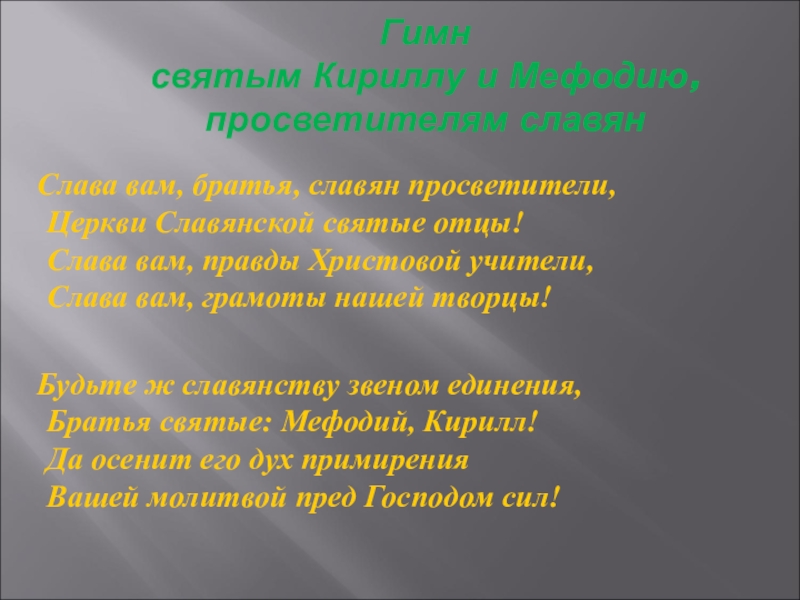 Гимн
святым Кириллу и Мефодию,
просветителям славян

Слава вам, братья, славян просветители,
Церкви Славянской святые отцы!
Слава вам, правды Христовой учители,
Слава вам, грамоты нашей творцы!

Будьте ж славянству звеном единения,
Братья святые: Мефодий, Кирилл!
Да осенит его дух примирения
Вашей молитвой пред Господом сил!